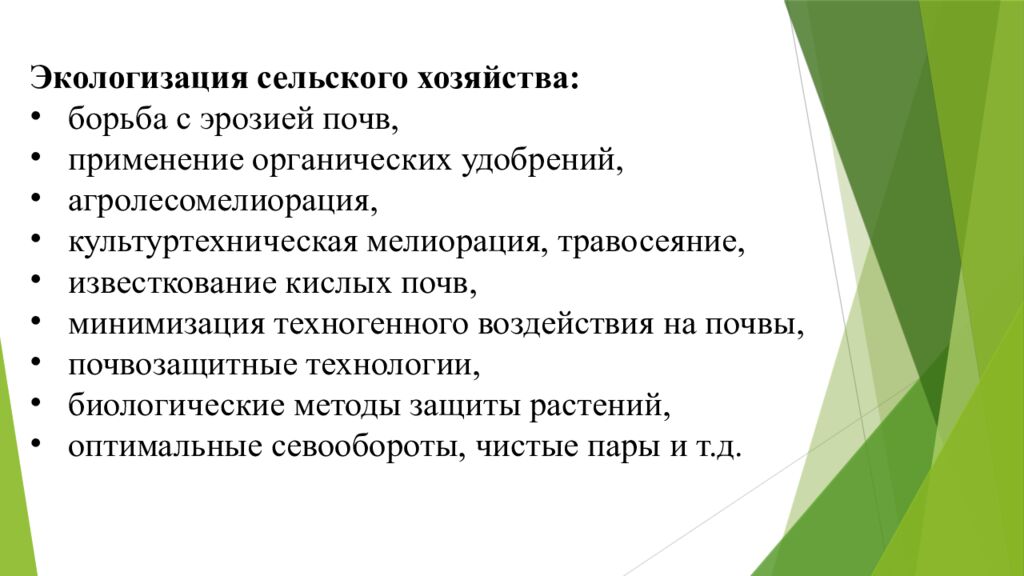 Экологизация сельского хозяйства:
• борьба с эрозией почв,
• применение органических удобрений,
• агролесомелиорация,
• культуртехническая мелиорация, травосеяние,
• известкование кислых почв,
• минимизация техногенного воздействия на почвы,
• почвозащитные технологии,
• биологические методы защиты растений,
• оптимальные севообороты, чистые пары и т.д.